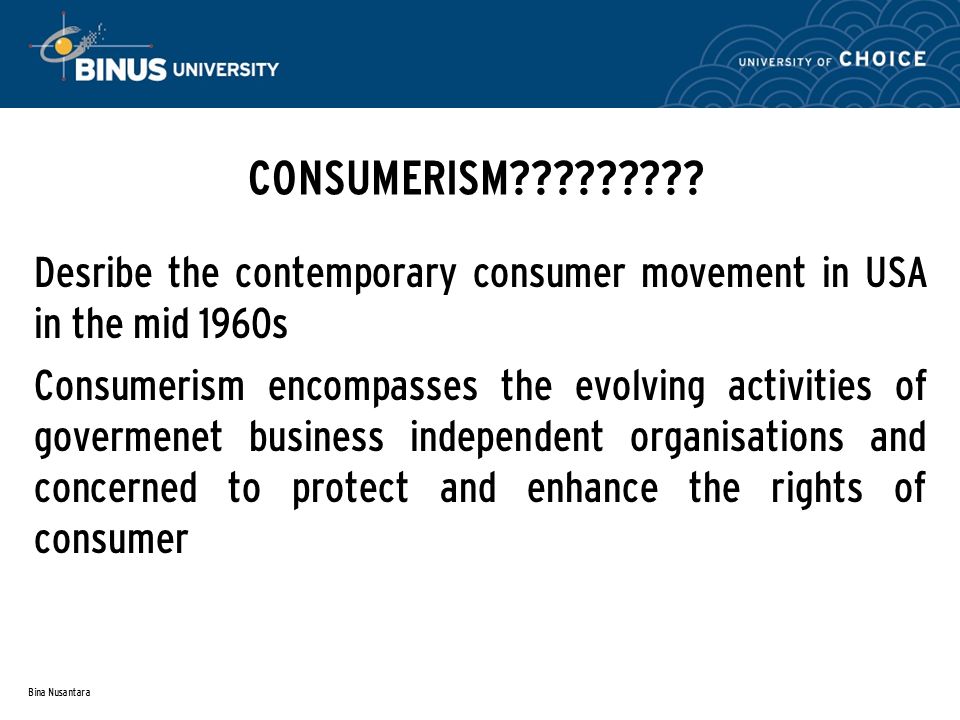 BINUS UNIVERSITY

UNIVERSITY OF CHOICE

CONSUMERISM?????????

Desribe the contemporary consumer movement in USA in the mid 1960s

Consumerism encompasses the evolving activities of govermenet business independent organisations and concerned to protect and enhance the rights of consumer

Bina Nusantara